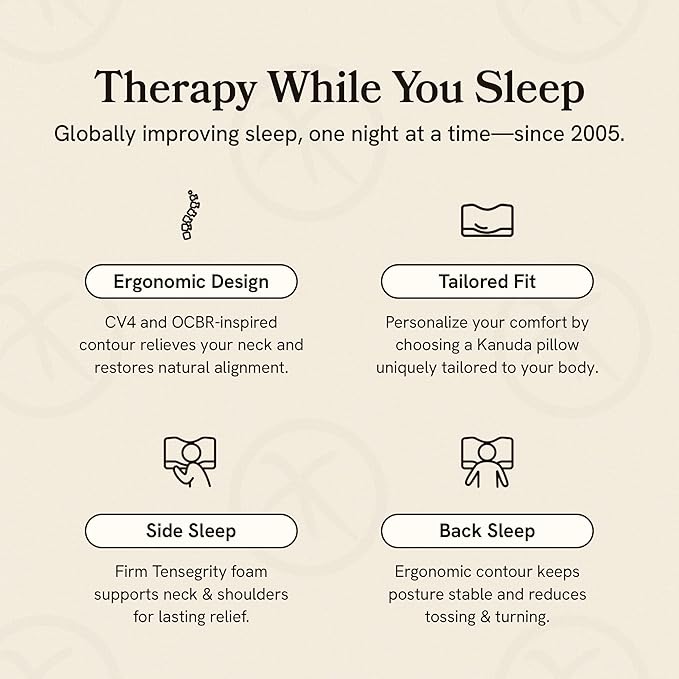 Therapy While You Sleep

Globally improving sleep, one night at a time—since 2005.

Ergonomic Design

CV4 and OCBR-inspired contour relieves your neck and restores natural alignment.

Tailored Fit

Personalize your comfort by choosing a Kanuda pillow uniquely tailored to your body.

Side Sleep

Firm Tensegrity foam supports neck & shoulders for lasting relief.

Back Sleep

Ergonomic contour keeps posture stable and reduces tossing & turning.